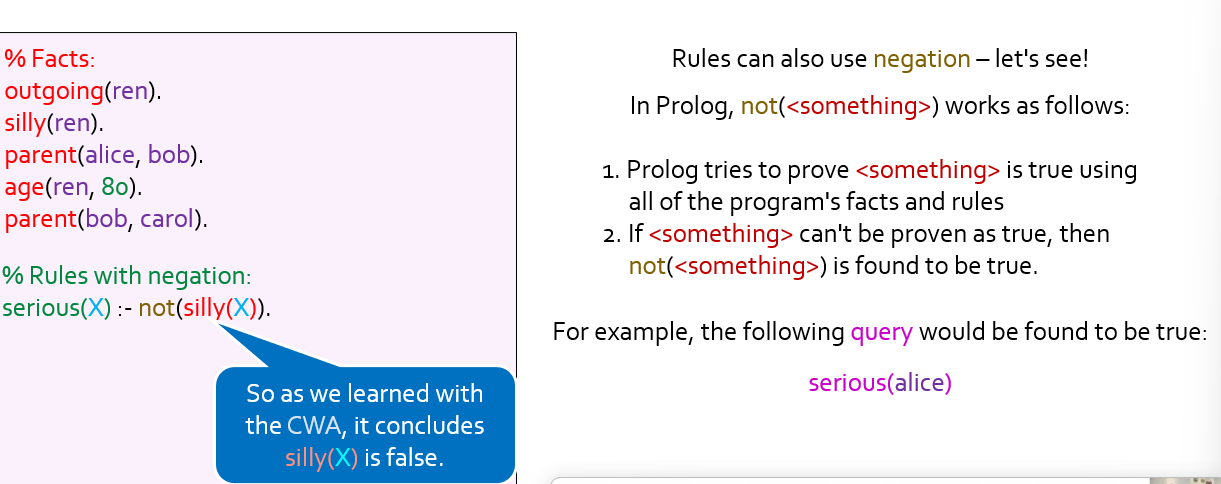 % Facts:
outgoing(ren).
silly(ren).
parent(alice, bob).
age(ren, 80).
parent(bob, carol).

% Rules with negation:
serious(X) :- not(silly(X)).

So as we learned with the CWA, it concludes silly(X) is false.

Rules can also use negation – let's see!

In Prolog, not(<something>) works as follows:

1. Prolog tries to prove <something> is true using all of the program's facts and rules
2. If <something> can't be proven as true, then not(<something>) is found to be true.

For example, the following query would be found to be true:

serious(alice)